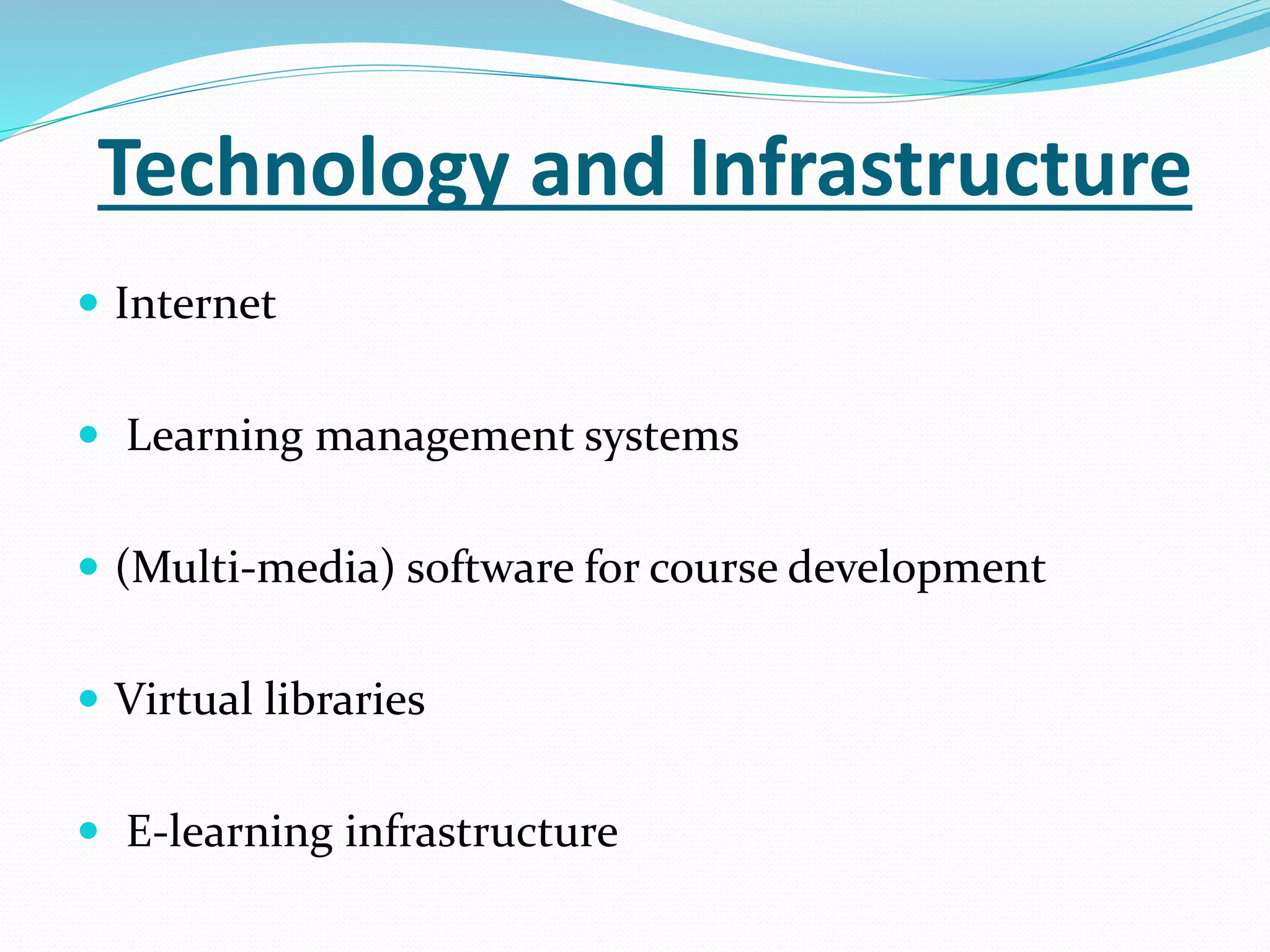 Technology and Infrastructure

- Internet

- Learning management systems

- (Multi-media) software for course development

- Virtual libraries

- E-learning infrastructure